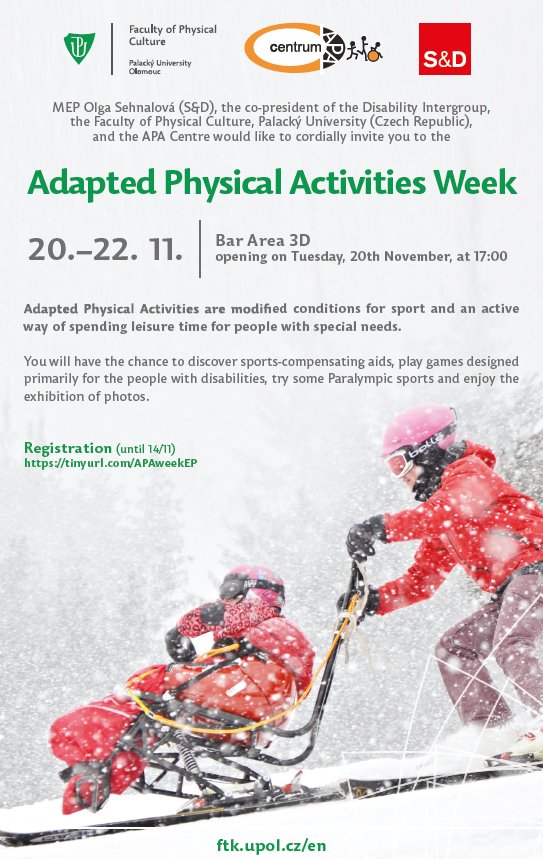 Faculty of Physical Culture
Palacký University Olomouc

centrum

S&D

MEP Olga Sehnalová (S&D), the co-president of the Disability Intergroup, the Faculty of Physical Culture, Palacký University (Czech Republic), and the APA Centre would like to cordially invite you to the

Adapted Physical Activities Week

20.–22. 11.

Bar Area 3D
opening on Tuesday, 20th November, at 17:00

Adapted Physical Activities are modified conditions for sport and an active way of spending leisure time for people with special needs.

You will have the chance to discover sports-compensating aids, play games designed primarily for the people with disabilities, try some Paralympic sports and enjoy the exhibition of photos.

Registration (until 14/11)
https://tinyurl.com/APAweekEP

bollé

ftk.upol.cz/en